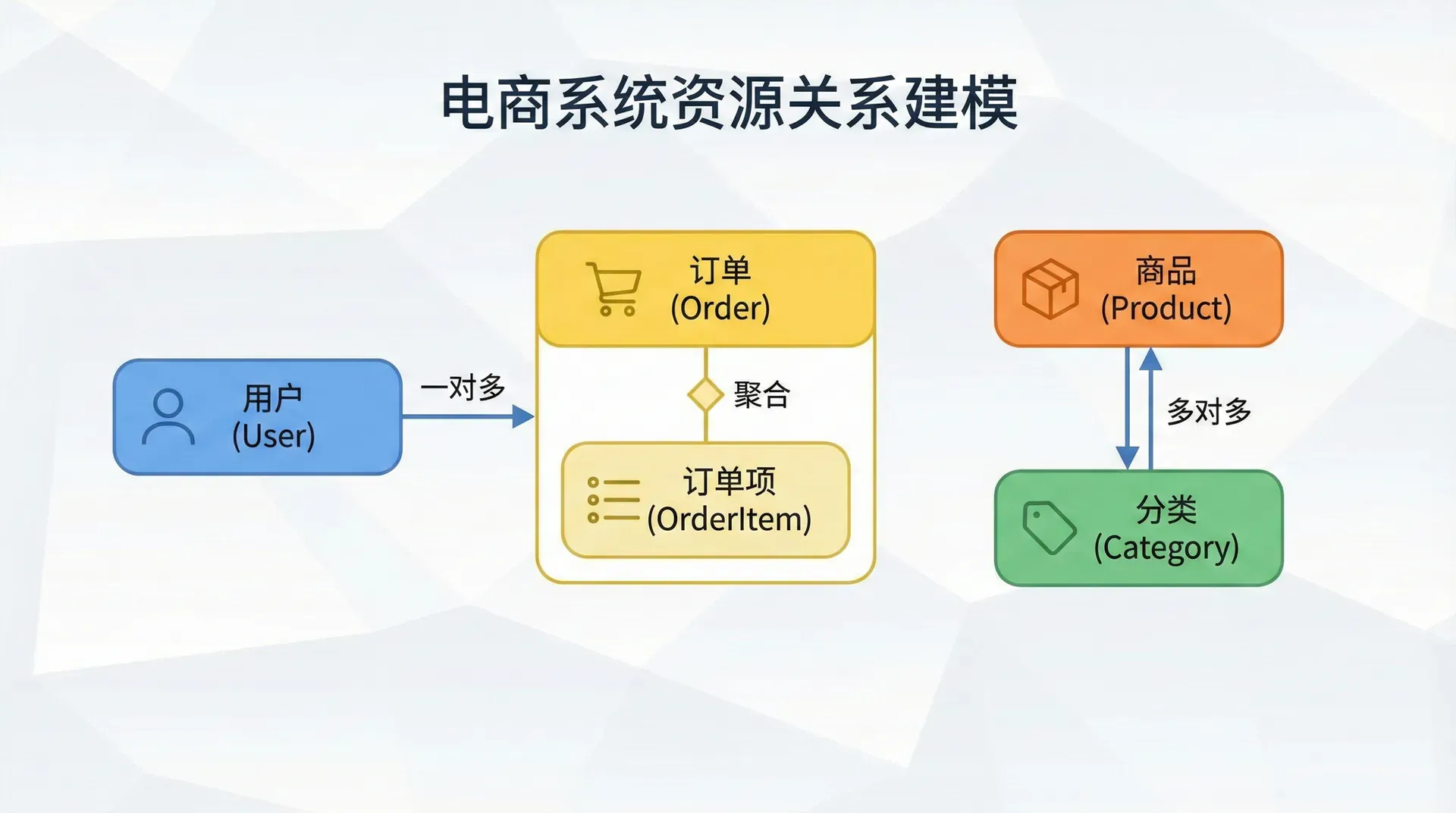 电商系统资源关系建模

用户
(User)

一对多

订单
(Order)

聚合

订单项
(OrderItem)

商品
(Product)

多对多

分类
(Category)